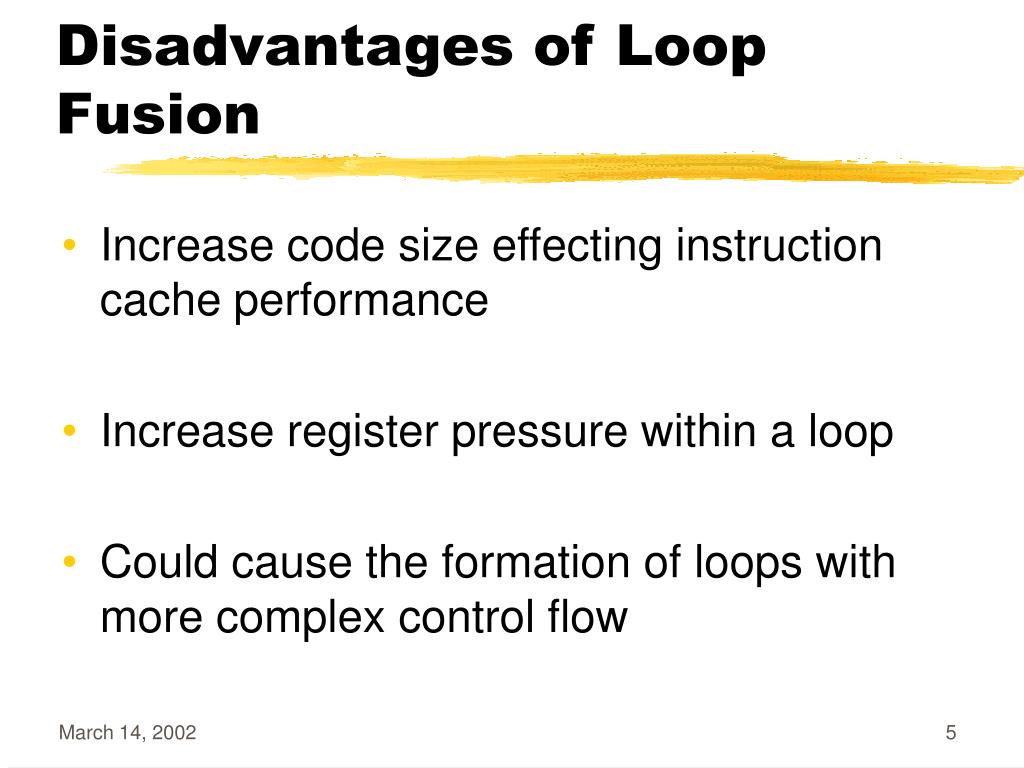 Disadvantages of Loop Fusion

• Increase code size effecting instruction cache performance

• Increase register pressure within a loop

• Could cause the formation of loops with more complex control flow

March 14, 2002

5